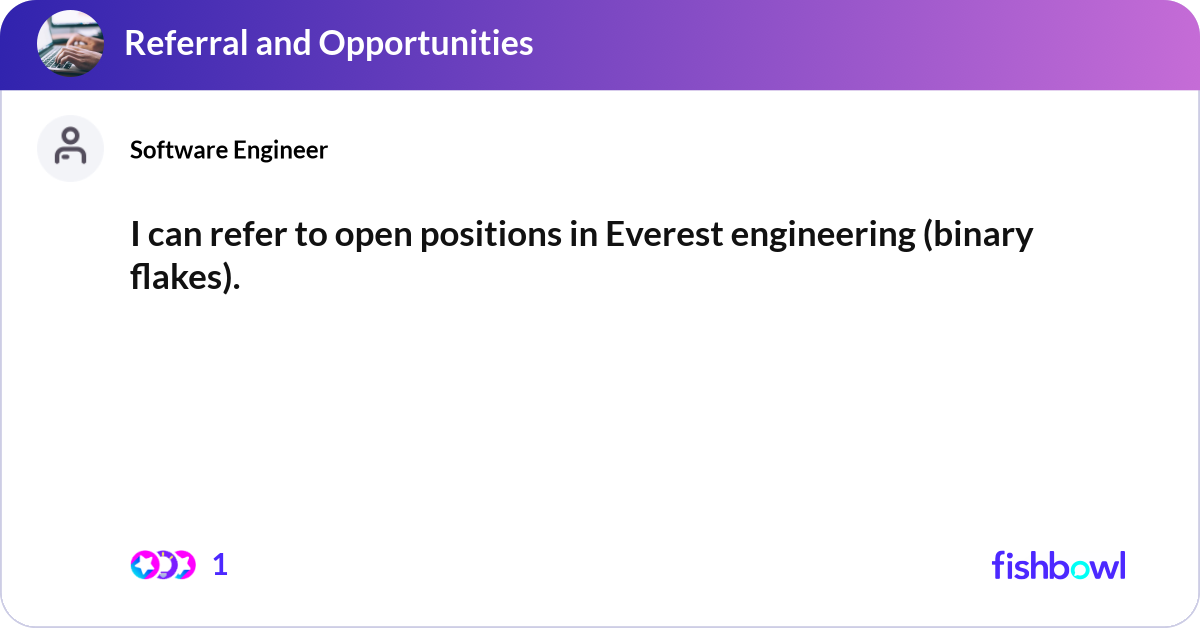 Referral and Opportunities

Software Engineer

I can refer to open positions in Everest engineering (binary flakes).

1

fishbowl